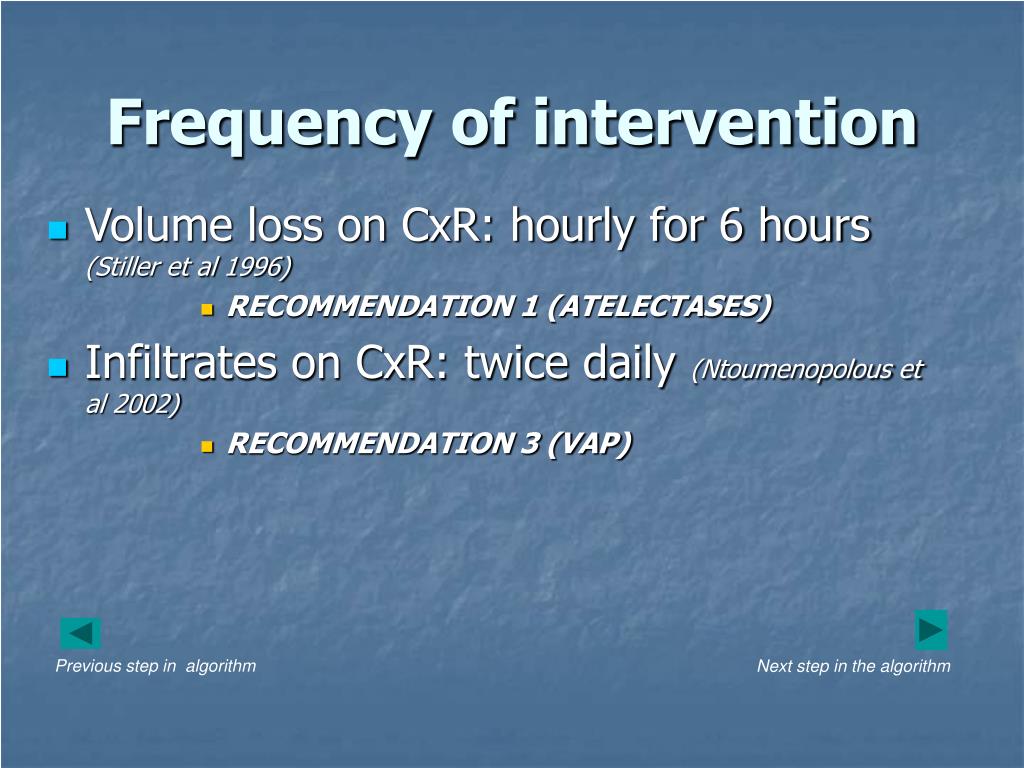 Frequency of intervention

Volume loss on CxR: hourly for 6 hours (Stiller et al 1996)

RECOMMENDATION 1 (ATELECTASES)

Infiltrates on CxR: twice daily (Ntoumenopolous et al 2002)

RECOMMENDATION 3 (VAP)

Previous step in  algorithm

Next step in the algorithm